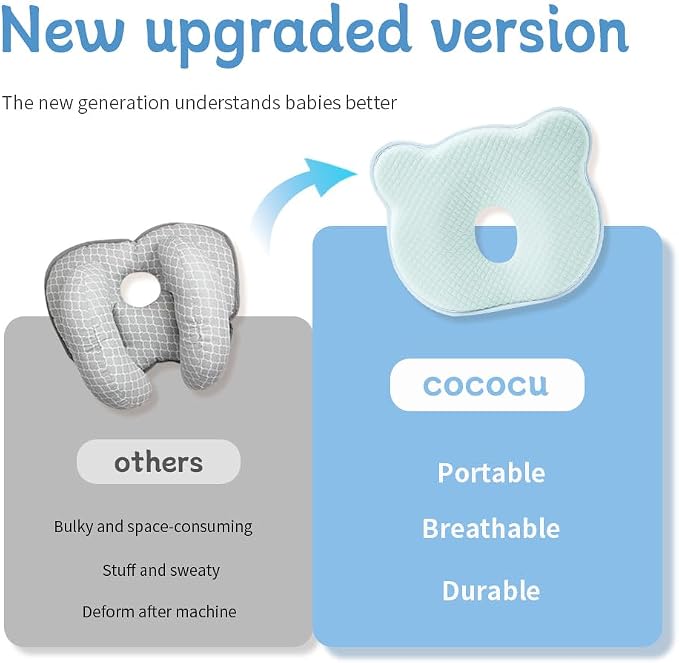 New upgraded version

The new generation understands babies better

others

Bulky and space-consuming

Stuff and sweaty

Deform after machine

cococu

Portable

Breathable

Durable